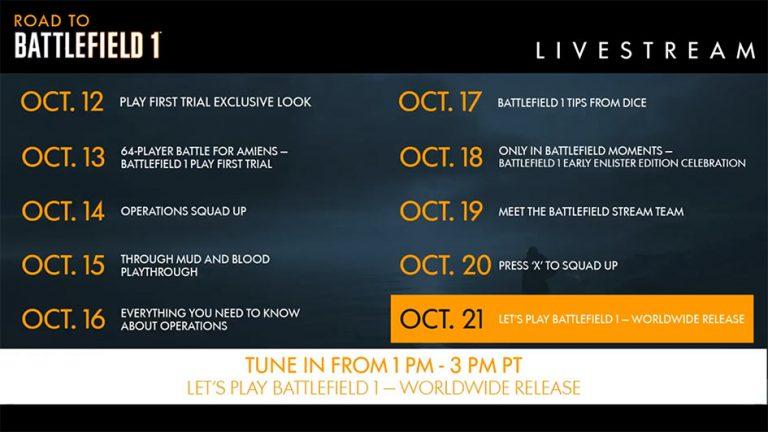 ROAD TO
BATTLEFIELD 1

LIVESTREAM

OCT. 12 PLAY FIRST TRIAL EXCLUSIVE LOOK

OCT. 13 64-PLAYER BATTLE FOR AMIENS – BATTLEFIELD 1 PLAY FIRST TRIAL

OCT. 14 OPERATIONS SQUAD UP

OCT. 15 THROUGH MUD AND BLOOD PLAYTHROUGH

OCT. 16 EVERYTHING YOU NEED TO KNOW ABOUT OPERATIONS

OCT. 17 BATTLEFIELD 1 TIPS FROM DICE

OCT. 18 ONLY IN BATTLEFIELD MOMENTS – BATTLEFIELD 1 EARLY ENLISTER EDITION CELEBRATION

OCT. 19 MEET THE BATTLEFIELD STREAM TEAM

OCT. 20 PRESS 'X' TO SQUAD UP

OCT. 21 LET'S PLAY BATTLEFIELD 1 – WORLDWIDE RELEASE

TUNE IN FROM 1 PM - 3 PM PT
LET'S PLAY BATTLEFIELD 1 – WORLDWIDE RELEASE